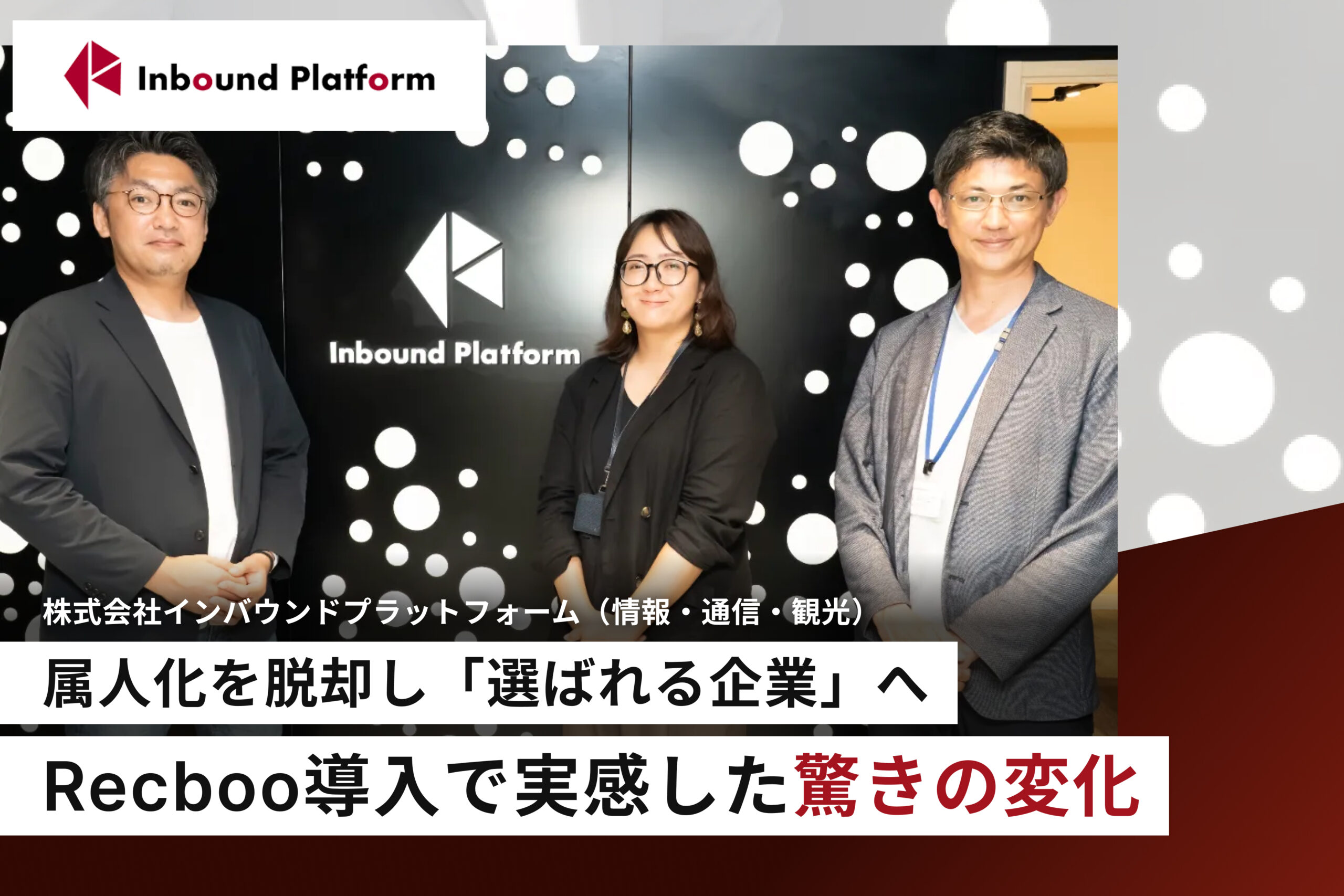 Inbound Platform

Inbound Platform

株式会社インバウンドプラットフォーム（情報・通信・観光）

属人化を脱却し「選ばれる企業」へ

Recboo導入で実感した驚きの変化